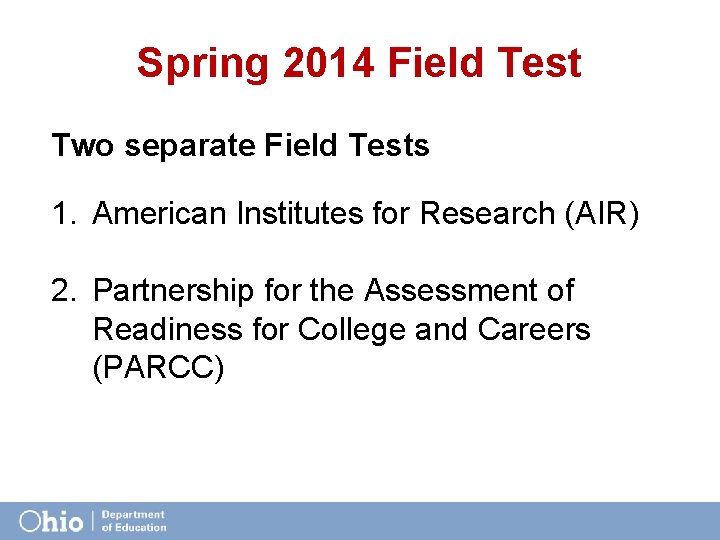 Spring 2014 Field Test

Two separate Field Tests

1. American Institutes for Research (AIR)

2. Partnership for the Assessment of Readiness for College and Careers (PARCC)

Ohio | Department of Education